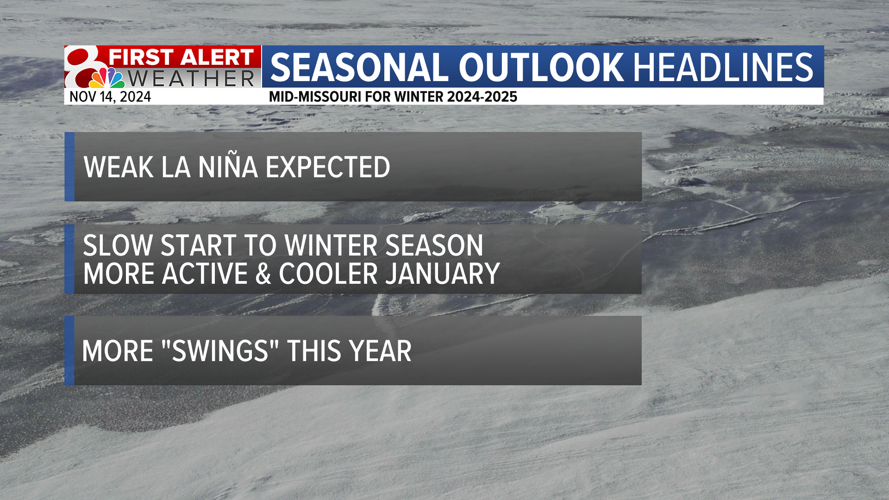 8 FIRST ALERT WEATHER
NOV 14, 2024

SEASONAL OUTLOOK HEADLINES
MID-MISSOURI FOR WINTER 2024-2025

WEAK LA NIÑA EXPECTED

SLOW START TO WINTER SEASON
MORE ACTIVE & COOLER JANUARY

MORE "SWINGS" THIS YEAR